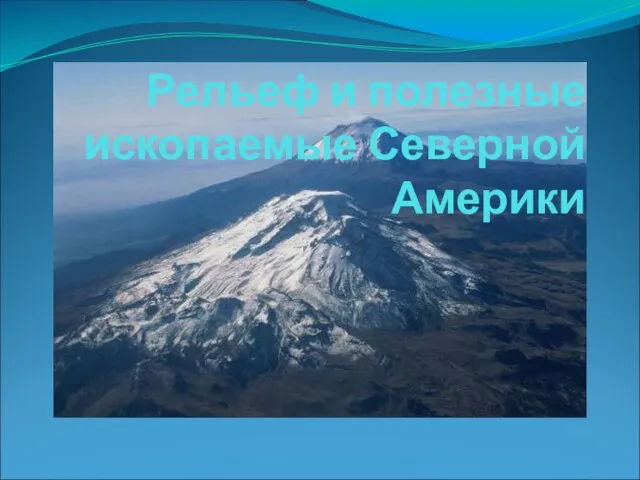 Рельеф и полезные ископаемые Северной Америки